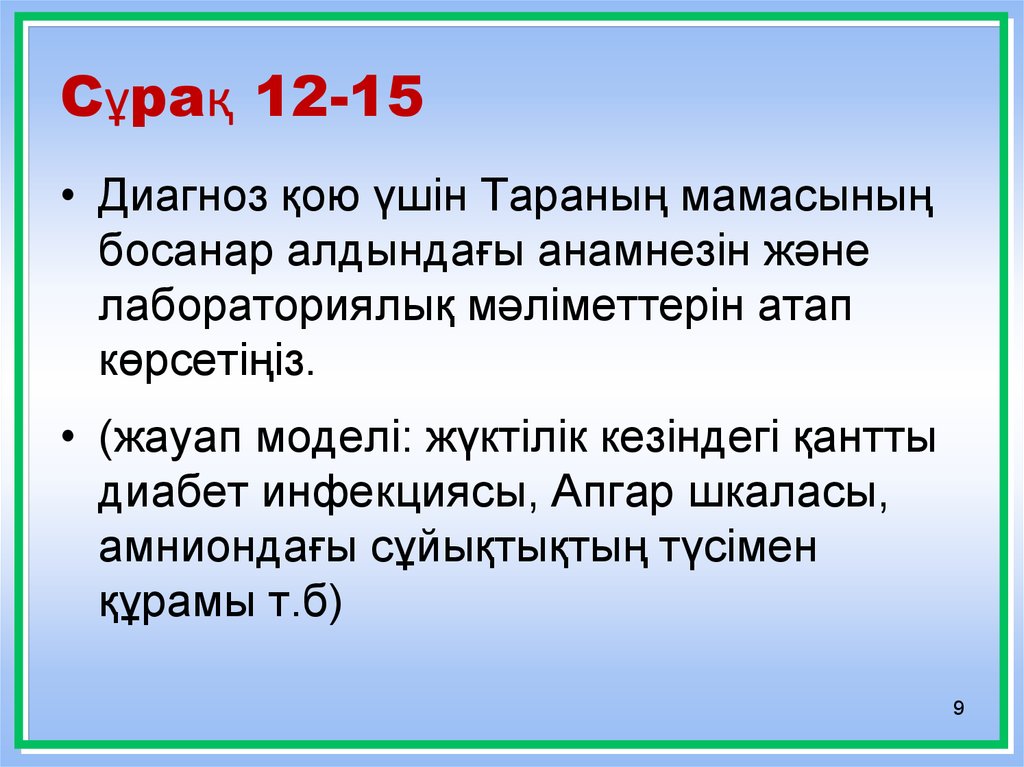 Сұрақ 12-15

• Диагноз қою үшін Тараның мамасының босанар алдындағы анамнезін және лабораториялық мәліметтерін атап көрсетіңіз.

• (жауап моделі: жүктілік кезіндегі қантты диабет инфекциясы, Апгар шкаласы, амниондағы сұйықтықтың түсімен құрамы т.б)

9